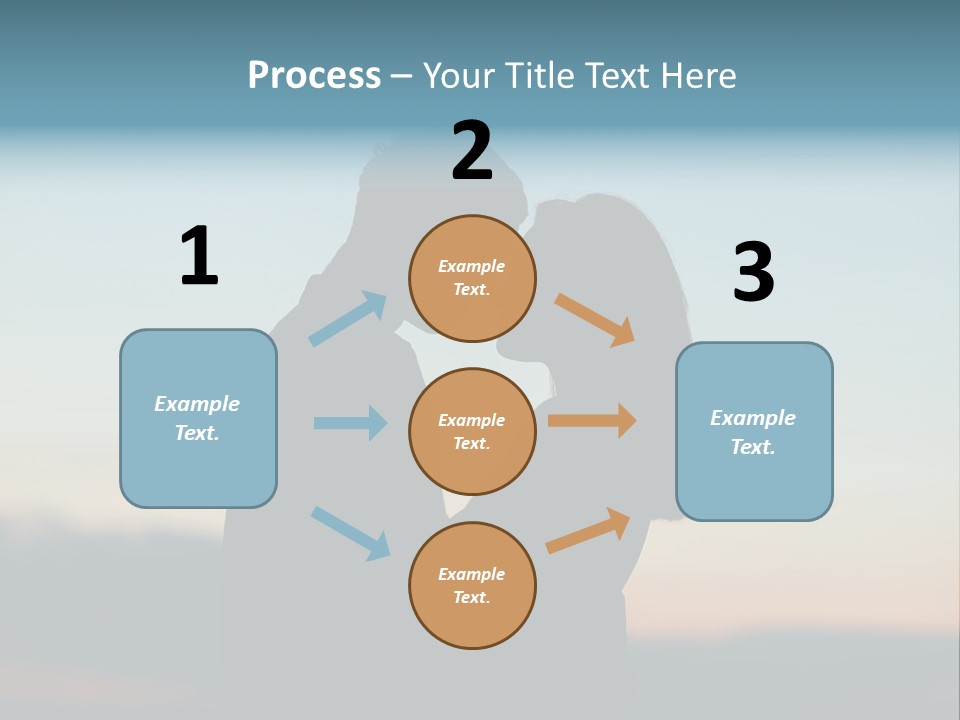 Process – Your Title Text Here

1

Example Text.

2

Example Text.

Example Text.

Example Text.

3

Example Text.